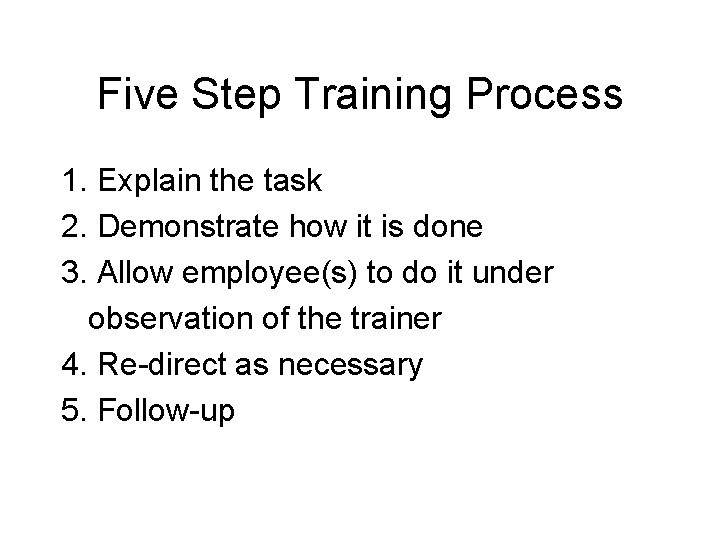 Five Step Training Process

1. Explain the task
2. Demonstrate how it is done
3. Allow employee(s) to do it under observation of the trainer
4. Re-direct as necessary
5. Follow-up